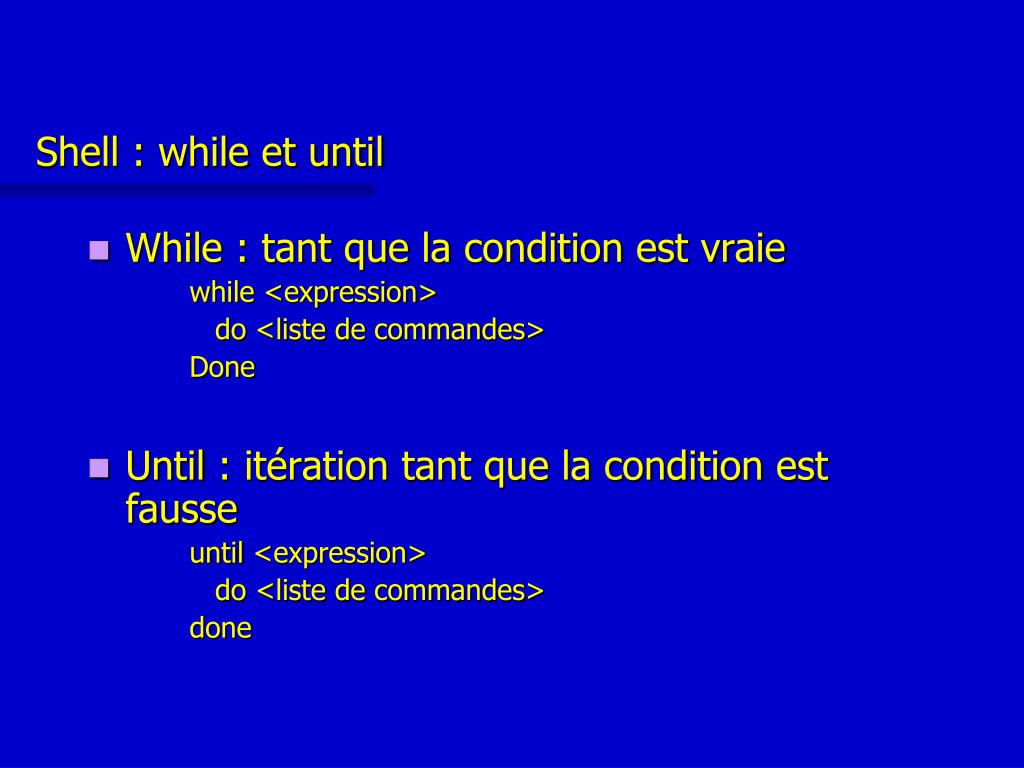 Shell : while et until

While : tant que la condition est vraie

while <expression>
do <liste de commandes>
Done

Until : itération tant que la condition est fausse

until <expression>
do <liste de commandes>
done